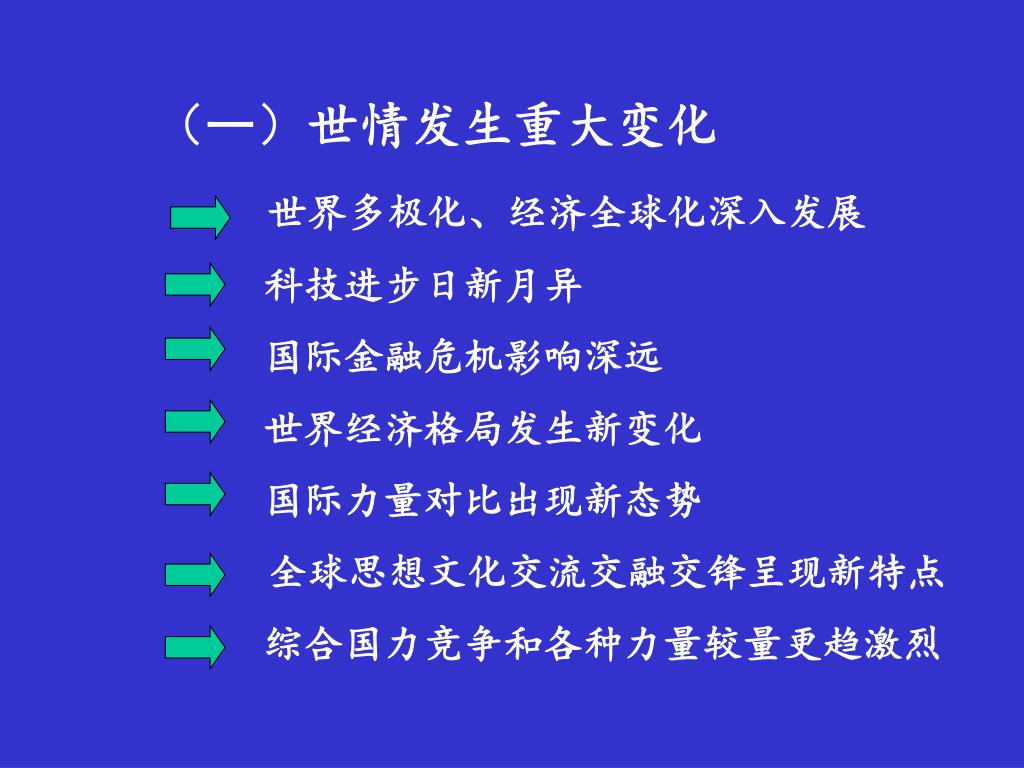 （一）世情发生重大变化

世界多极化、经济全球化深入发展

科技进步日新月异

国际金融危机影响深远

世界经济格局发生新变化

国际力量对比出现新态势

全球思想文化交流交融交锋呈现新特点

综合国力竞争和各种力量较量更趋激烈